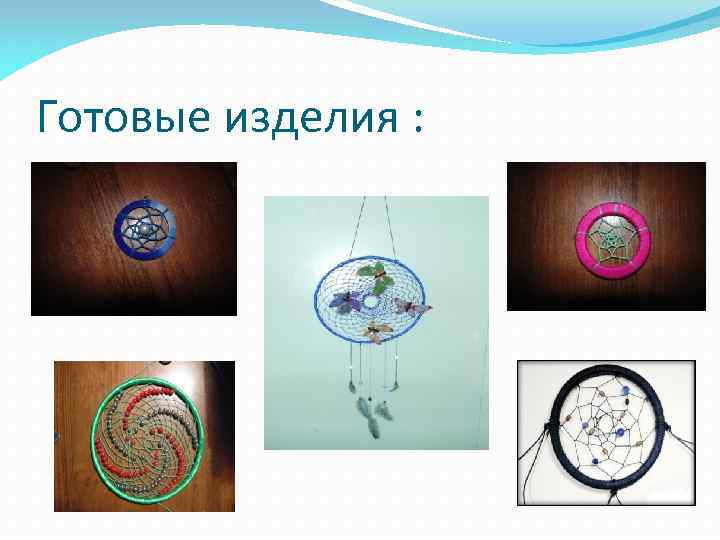 Готовые изделия :